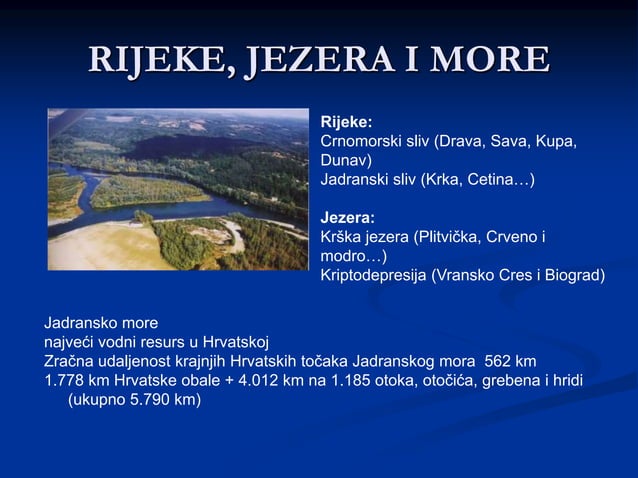 RIJEKE, JEZERA I MORE

Rijeke:
Crnomorski sliv (Drava, Sava, Kupa, Dunav)
Jadranski sliv (Krka, Cetina…)

Jezera:
Krška jezera (Plitvička, Crveno i modro…)
Kriptodepresija (Vransko Cres i Biograd)

Jadransko more
najveći vodni resurs u Hrvatskoj
Zračna udaljenost krajnjih Hrvatskih točaka Jadranskog mora 562 km
1.778 km Hrvatske obale + 4.012 km na 1.185 otoka, otočića, grebena i hridi (ukupno 5.790 km)